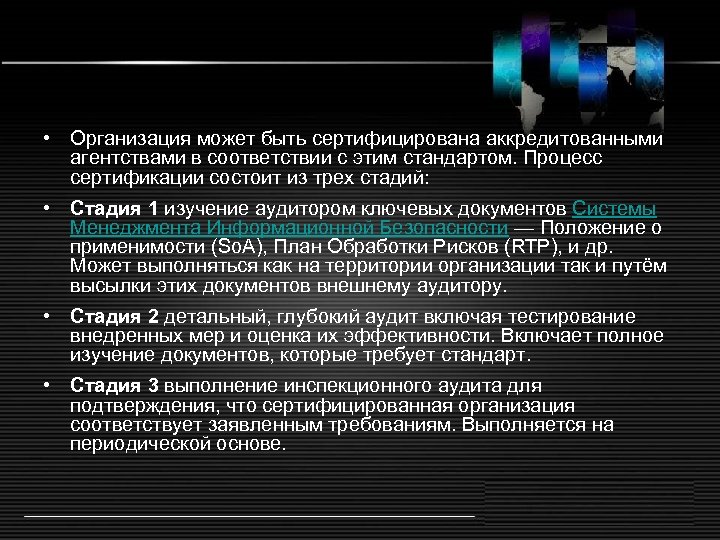 • Организация может быть сертифицирована аккредитованными агентствами в соответствии с этим стандартом. Процесс сертификации состоит из трех стадий:

• Стадия 1 изучение аудитором ключевых документов Системы Менеджмента Информационной Безопасности — Положение о применимости (SoA), План Обработки Рисков (RTP), и др. Может выполняться как на территории организации так и путём высылки этих документов внешнему аудитору.

• Стадия 2 детальный, глубокий аудит включая тестирование внедренных мер и оценка их эффективности. Включает полное изучение документов, которые требует стандарт.

• Стадия 3 выполнение инспекционного аудита для подтверждения, что сертифицированная организация соответствует заявленным требованиям. Выполняется на периодической основе.